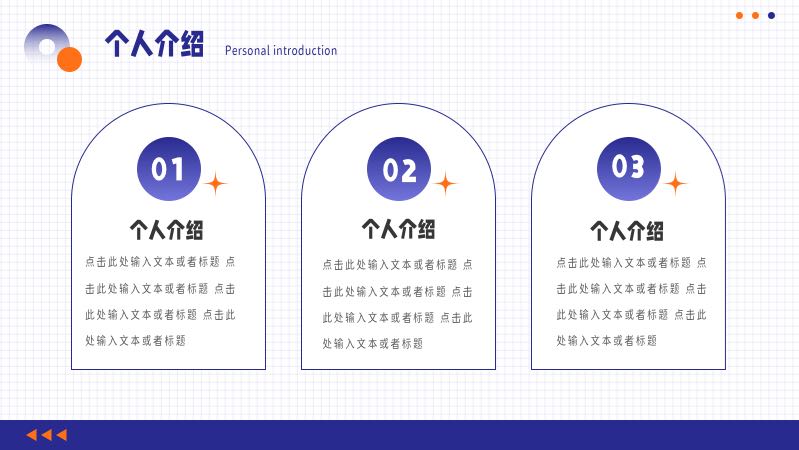 个人介绍 Personal introduction

01

个人介绍

点击此处输入文本或者标题 点击此处输入文本或者标题 点击此处输入文本或者标题 点击此处输入文本或者标题

02

个人介绍

点击此处输入文本或者标题 点击此处输入文本或者标题 点击此处输入文本或者标题 点击此处输入文本或者标题

03

个人介绍

点击此处输入文本或者标题 点击此处输入文本或者标题 点击此处输入文本或者标题 点击此处输入文本或者标题